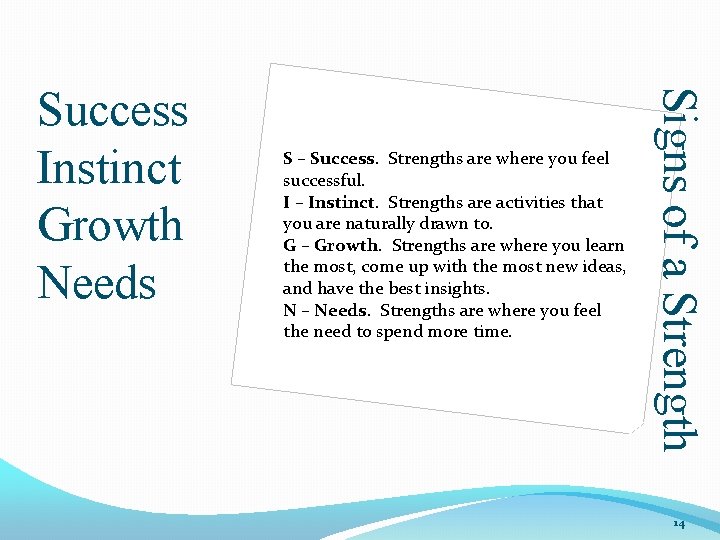 Success
Instinct
Growth
Needs

S – Success. Strengths are where you feel successful.
I – Instinct. Strengths are activities that you are naturally drawn to.
G – Growth. Strengths are where you learn the most, come up with the most new ideas, and have the best insights.
N – Needs. Strengths are where you feel the need to spend more time.

Signs of a Strength

14